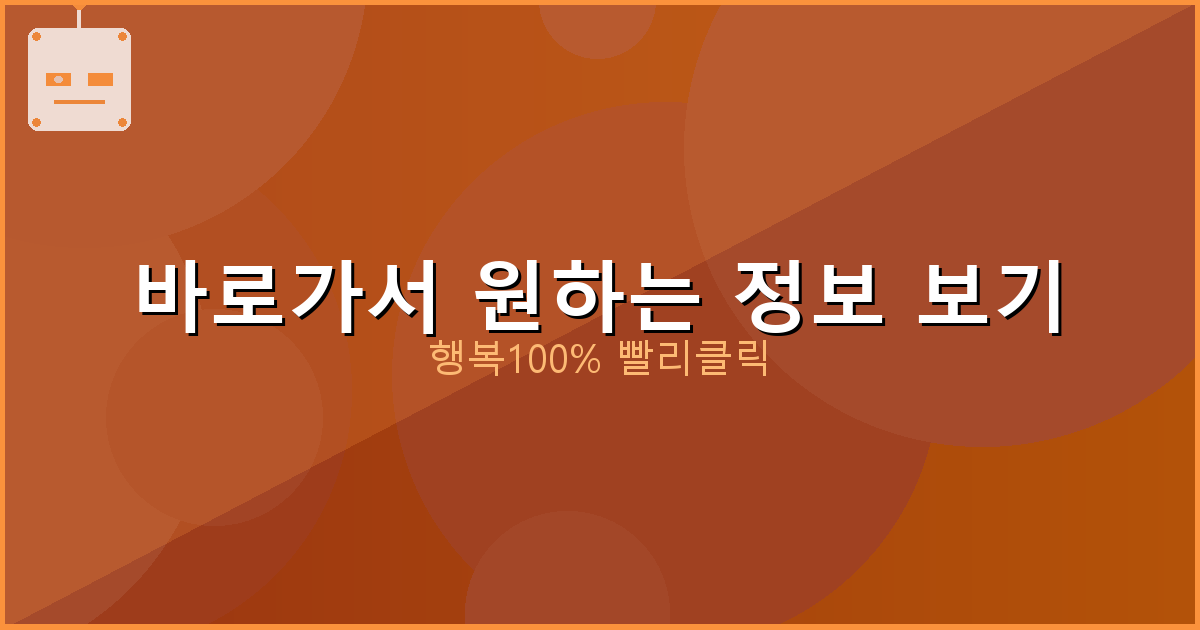 바로가서 원하는 정보 보기
행복100% 빨리클릭